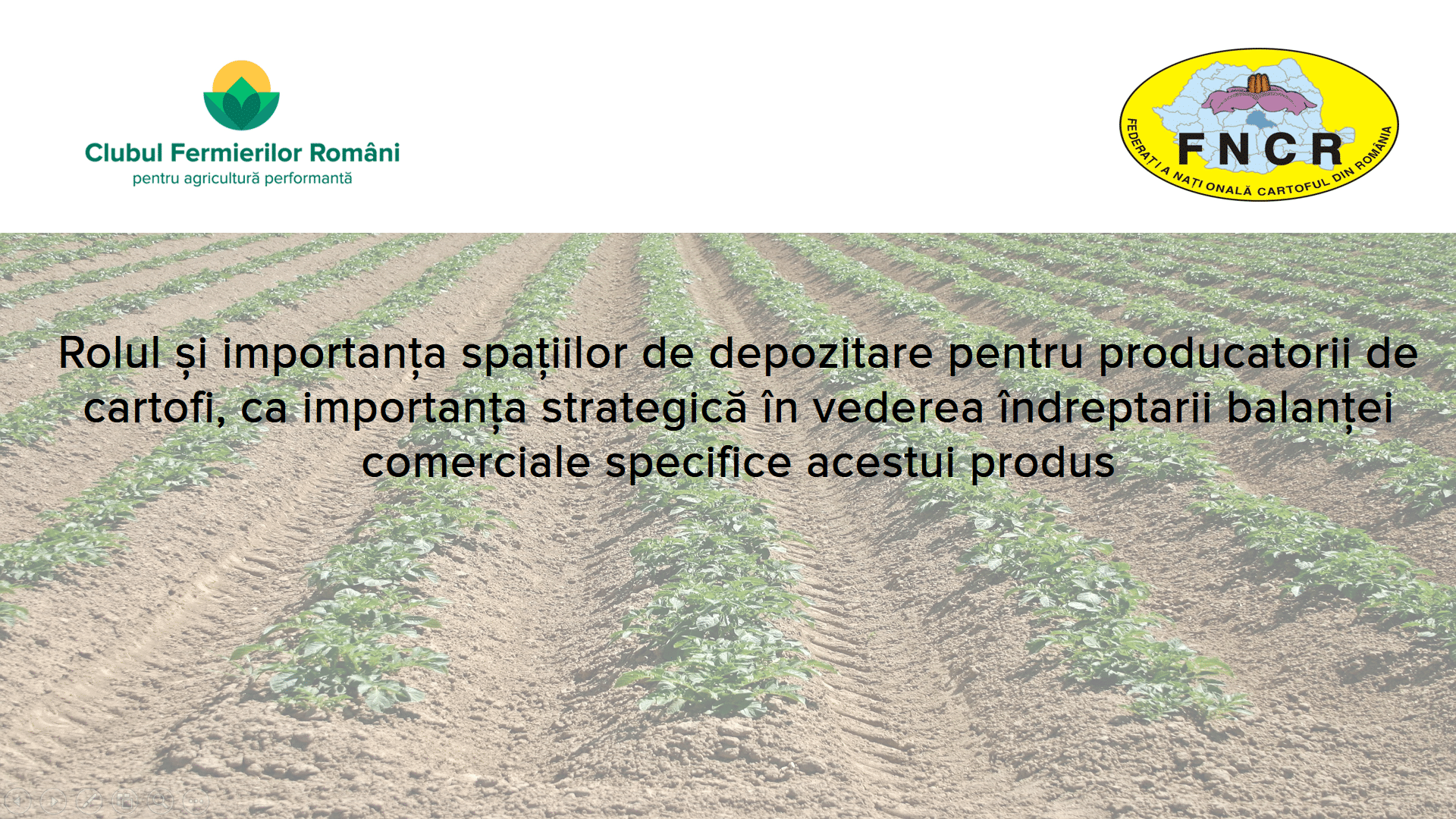 Clubul Fermierilor Români
pentru agricultură performantă

FNCR
FEDERAȚIA NAȚIONALĂ CARTOFUL DIN ROMÂNIA

Rolul și importanța spațiilor de depozitare pentru producatorii de cartofi, ca importanța strategică în vederea îndreptarii balanței comerciale specifice acestui produs